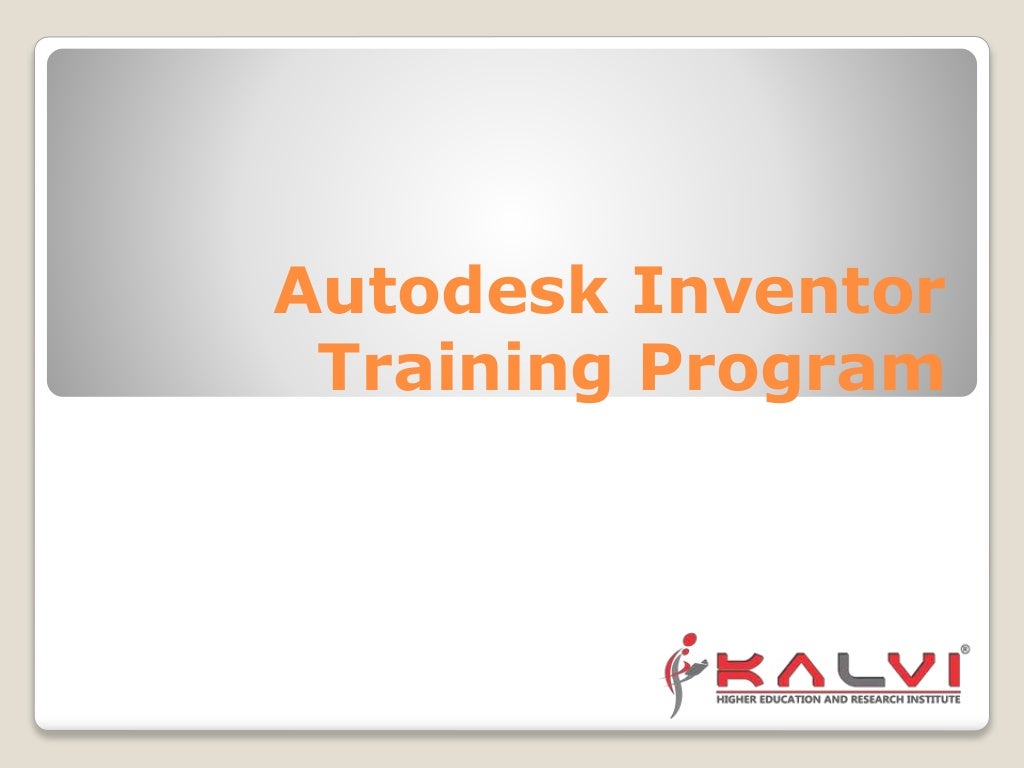 Autodesk Inventor Training Program

KALVI®
HIGHER EDUCATION AND RESEARCH INSTITUTE